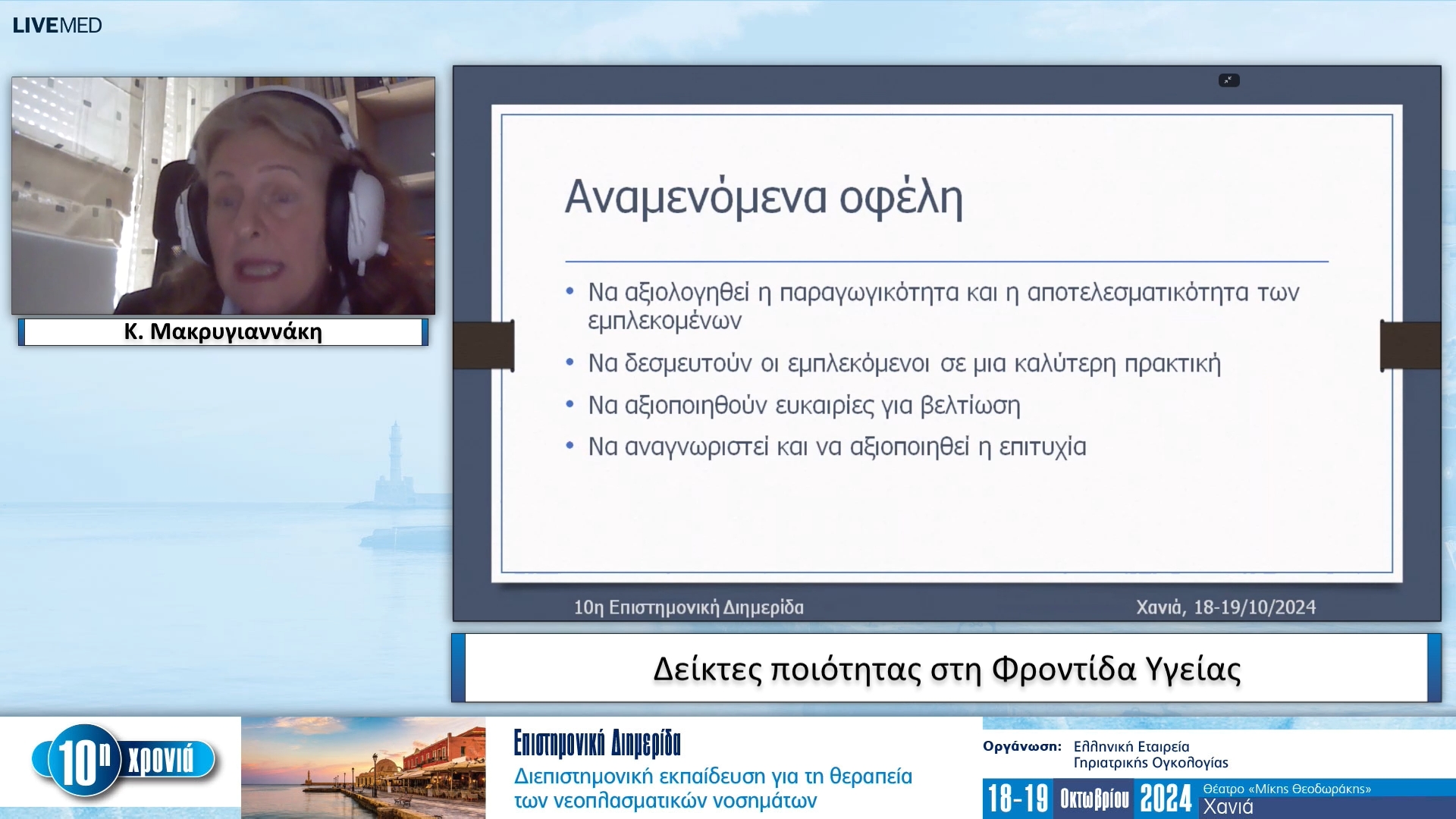 LIVEMED

Κ. Μακρυγιαννάκη

Αναμενόμενα οφέλη

• Να αξιολογηθεί η παραγωγικότητα και η αποτελεσματικότητα των εμπλεκομένων
• Να δεσμευτούν οι εμπλεκόμενοι σε μια καλύτερη πρακτική
• Να αξιοποιηθούν ευκαιρίες για βελτίωση
• Να αναγνωριστεί και να αξιοποιηθεί η επιτυχία

10η Επιστημονική Διημερίδα

Χανιά, 18-19/10/2024

Δείκτες ποιότητας στη Φροντίδα Υγείας

10η χρονιά

Επιστημονική Διημερίδα
Διεπιστημονική εκπαίδευση για τη θεραπεία των νεοπλασματικών νοσημάτων

Οργάνωση: Ελληνική Εταιρεία Γηριατρικής Ογκολογίας

18-19 Οκτωβρίου 2024 Θέατρο «Μίκης Θεοδωράκης» Χανιά